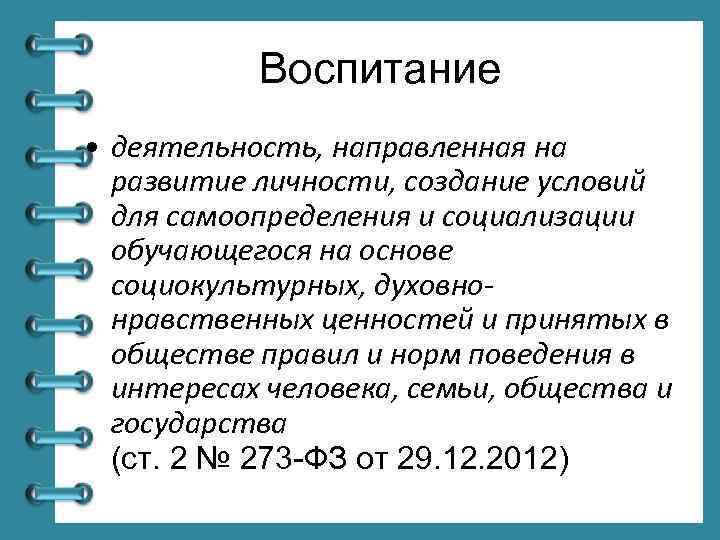 Воспитание

• деятельность, направленная на развитие личности, создание условий для самоопределения и социализации обучающегося на основе социокультурных, духовно-нравственных ценностей и принятых в обществе правил и норм поведения в интересах человека, семьи, общества и государства
(ст. 2 № 273-ФЗ от 29.12.2012)